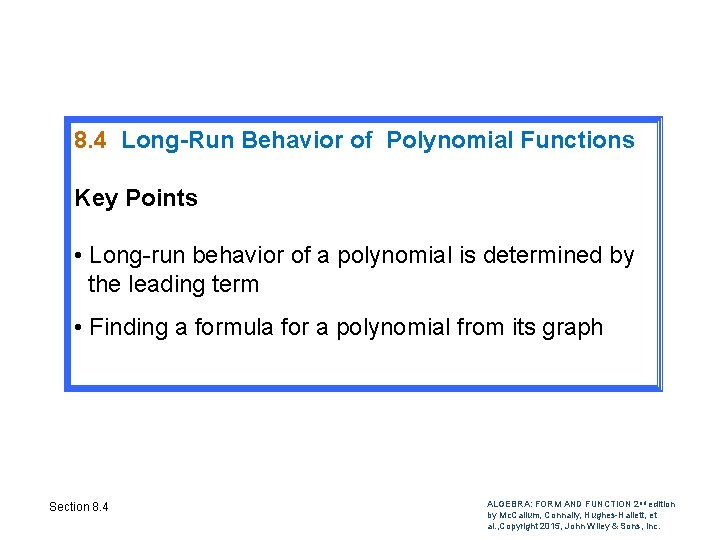 8.4 Long-Run Behavior of Polynomial Functions

Key Points

• Long-run behavior of a polynomial is determined by the leading term

• Finding a formula for a polynomial from its graph

Section 8.4

ALGEBRA: FORM AND FUNCTION 2nd edition by McCallum, Connally, Hughes-Hallett, et al.,Copyright 2015, John Wiley & Sons, Inc.